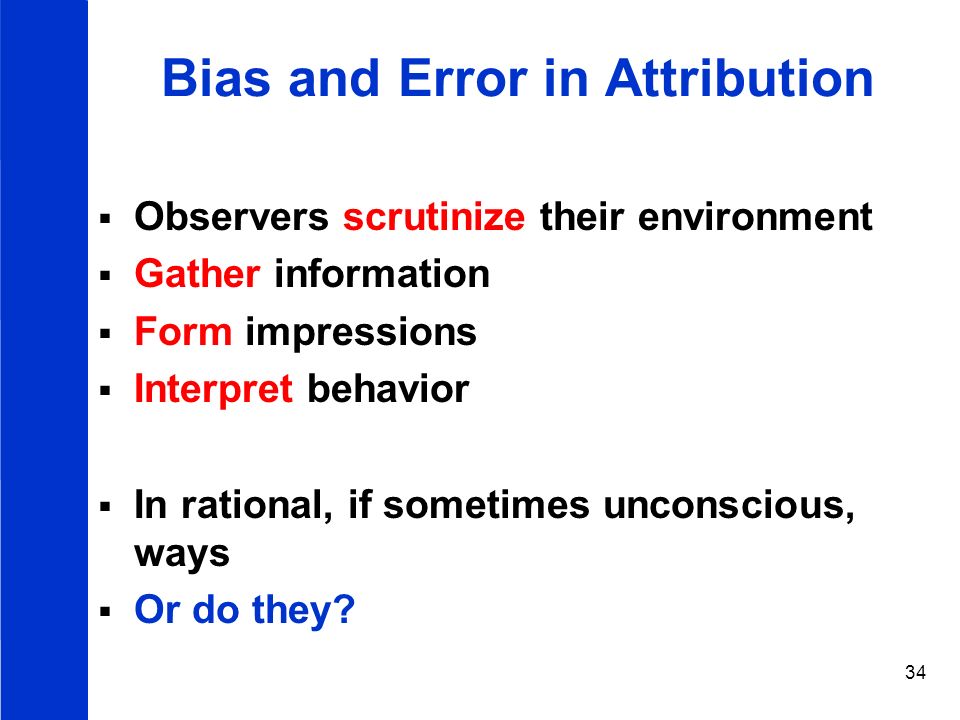 Bias and Error in Attribution

▪ Observers scrutinize their environment
▪ Gather information
▪ Form impressions
▪ Interpret behavior

▪ In rational, if sometimes unconscious, ways
▪ Or do they?

34